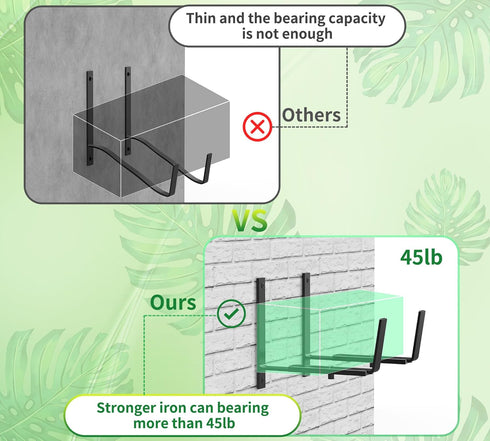 Thin and the bearing capacity is not enough

Others

VS

45lb

Ours

Stronger iron can bearing more than 45lb